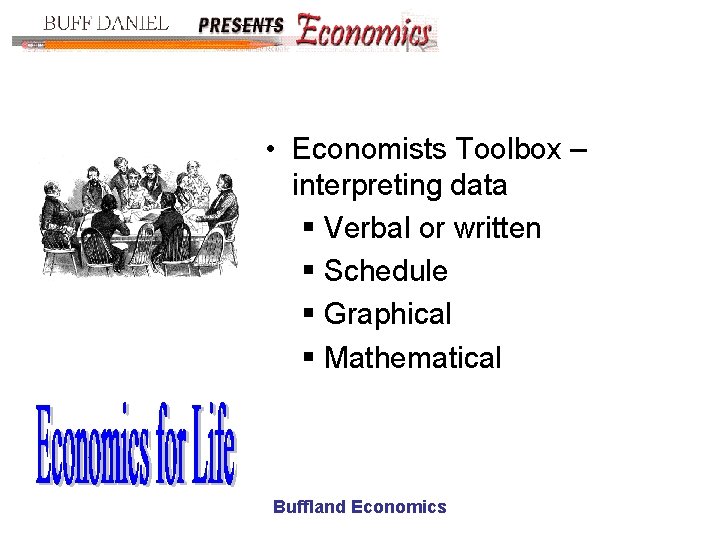 BUFF DANIEL PRESENTS Economics

• Economists Toolbox – interpreting data
▪ Verbal or written
▪ Schedule
▪ Graphical
▪ Mathematical

Economics for Life

Buffland Economics